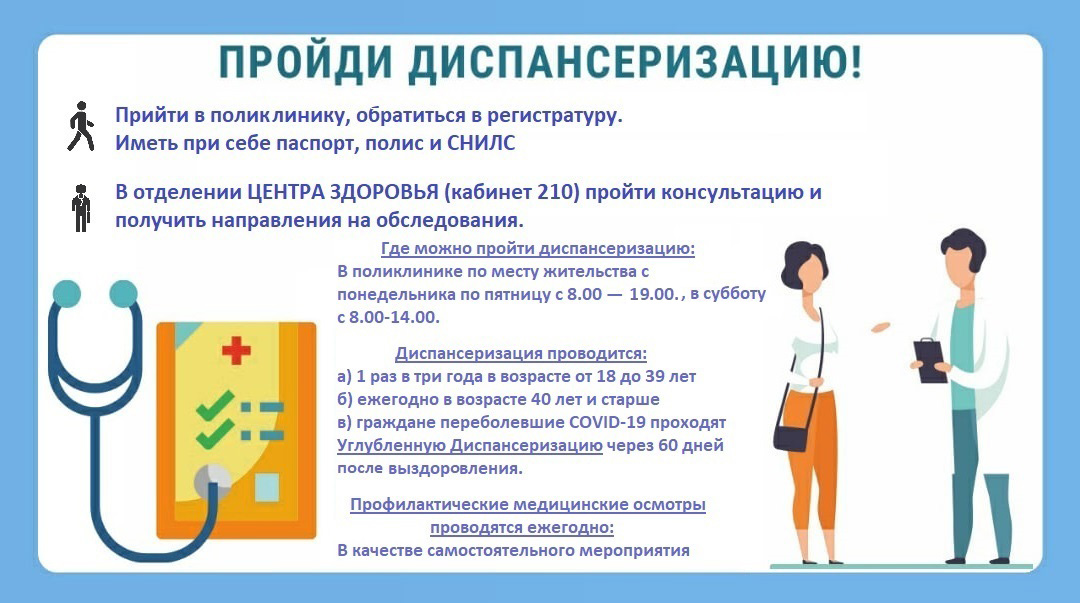 ПРОЙДИ ДИСПАНСЕРИЗАЦИЮ!

Прийти в поликлинику, обратиться в регистратуру.
Иметь при себе паспорт, полис и СНИЛС

В отделении ЦЕНТРА ЗДОРОВЬЯ (кабинет 210) пройти консультацию и получить направления на обследования.

Где можно пройти диспансеризацию:
В поликлинике по месту жительства с понедельника по пятницу с 8.00 — 19.00., в субботу с 8.00-14.00.

Диспансеризация проводится:
а) 1 раз в три года в возрасте от 18 до 39 лет
б) ежегодно в возрасте 40 лет и старше
в) граждане переболевшие COVID-19 проходят Углубленную Диспансеризацию через 60 дней после выздоровления.

Профилактические медицинские осмотры проводятся ежегодно:
В качестве самостоятельного мероприятия